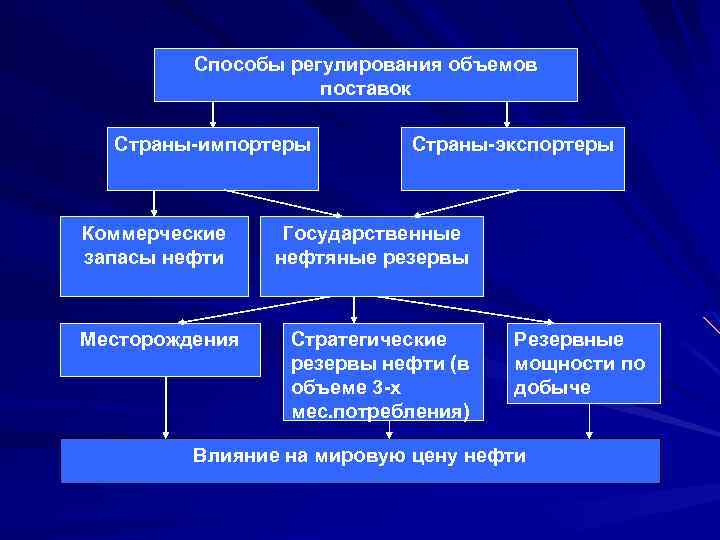 Способы регулирования объемов поставок

Страны-импортеры

Страны-экспортеры

Коммерческие запасы нефти

Государственные нефтяные резервы

Месторождения

Стратегические резервы нефти (в объеме 3-х мес.потребления)

Резервные мощности по добыче

Влияние на мировую цену нефти